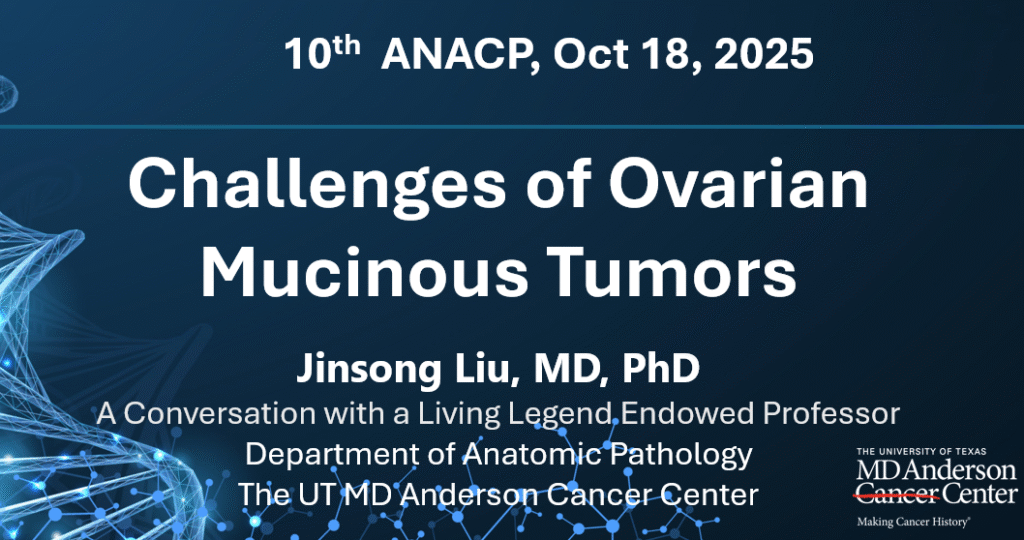 10th ANACP, Oct 18, 2025

Challenges of Ovarian Mucinous Tumors

Jinsong Liu, MD, PhD
A Conversation with a Living Legend Endowed Professor
Department of Anatomic Pathology
The UT MD Anderson Cancer Center

THE UNIVERSITY OF TEXAS
MD Anderson Cancer Center
Making Cancer History®